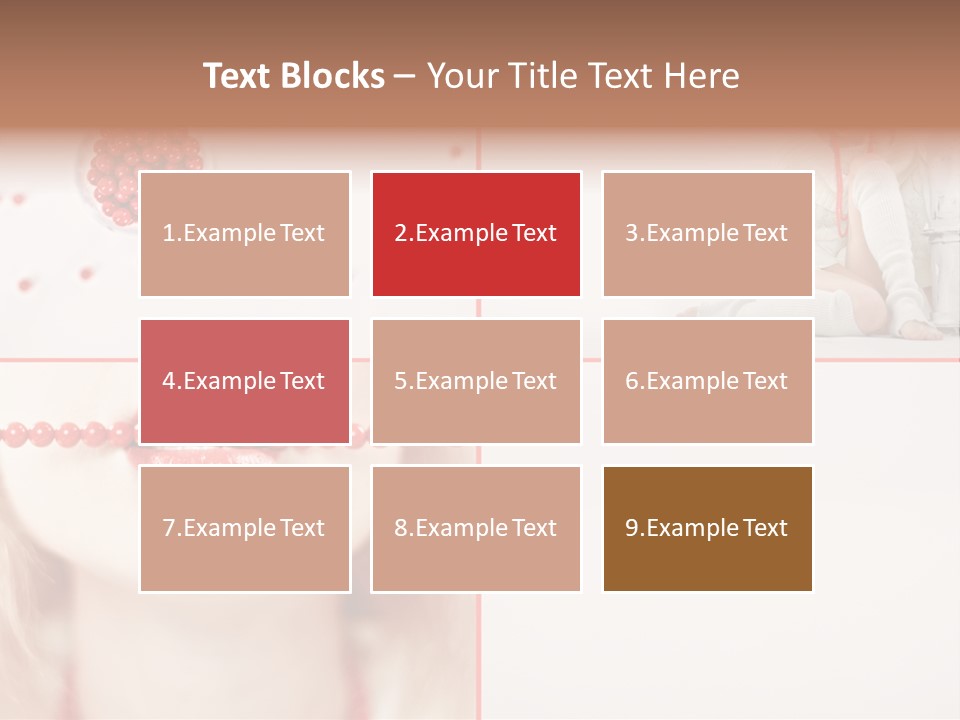 Text Blocks – Your Title Text Here

1.Example Text

2.Example Text

3.Example Text

4.Example Text

5.Example Text

6.Example Text

7.Example Text

8.Example Text

9.Example Text